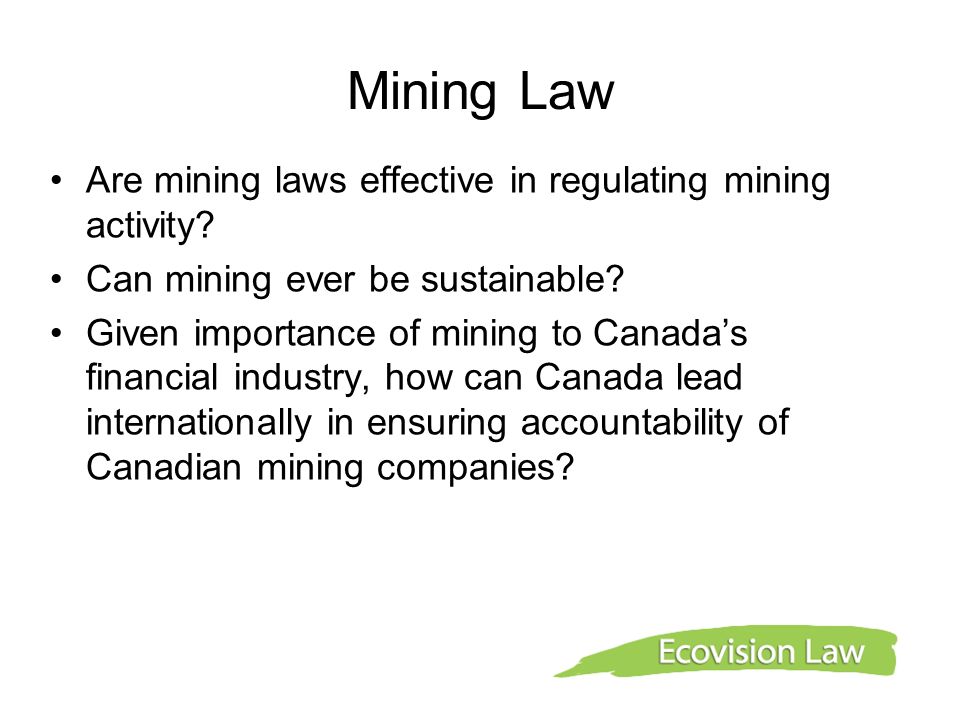 Mining Law

• Are mining laws effective in regulating mining activity?
• Can mining ever be sustainable?
• Given importance of mining to Canada’s financial industry, how can Canada lead internationally in ensuring accountability of Canadian mining companies?

Ecovision Law